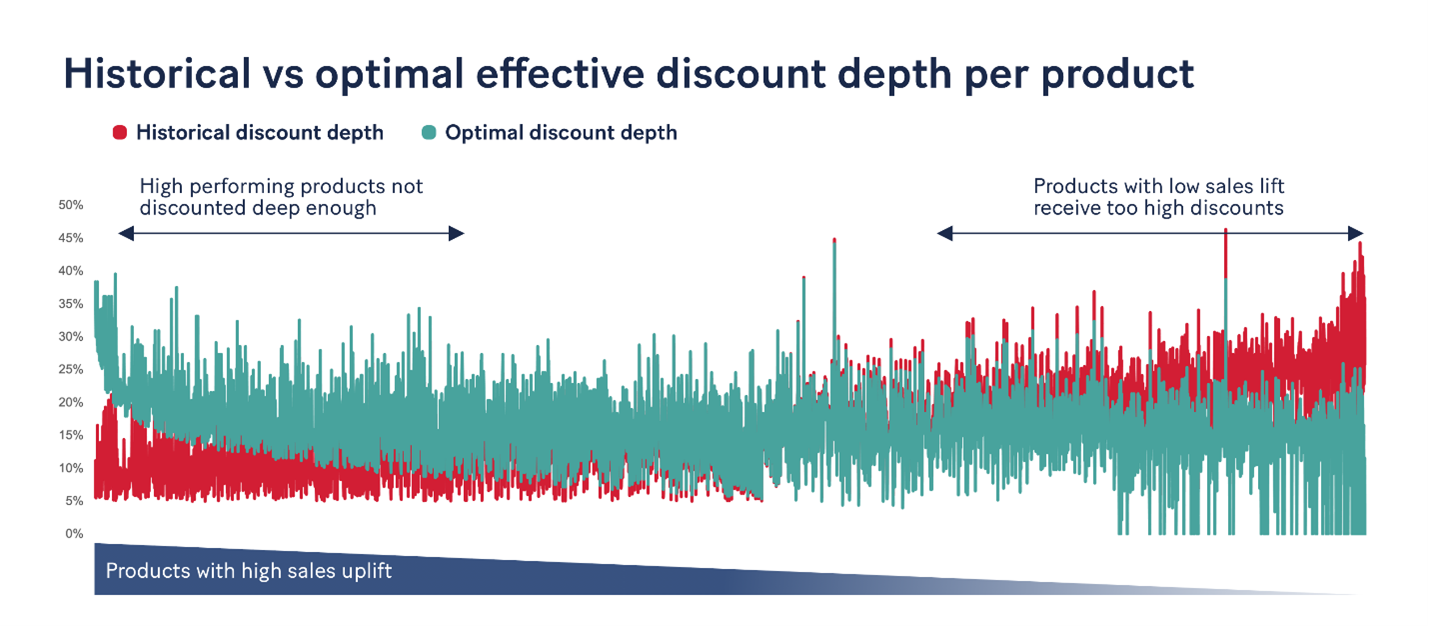 Historical vs optimal effective discount depth per product

Historical discount depth
Optimal discount depth

High performing products not discounted deep enough

Products with low sales lift receive too high discounts

50%
45%
40%
35%
30%
25%
20%
15%
10%
5%
0%

Products with high sales uplift